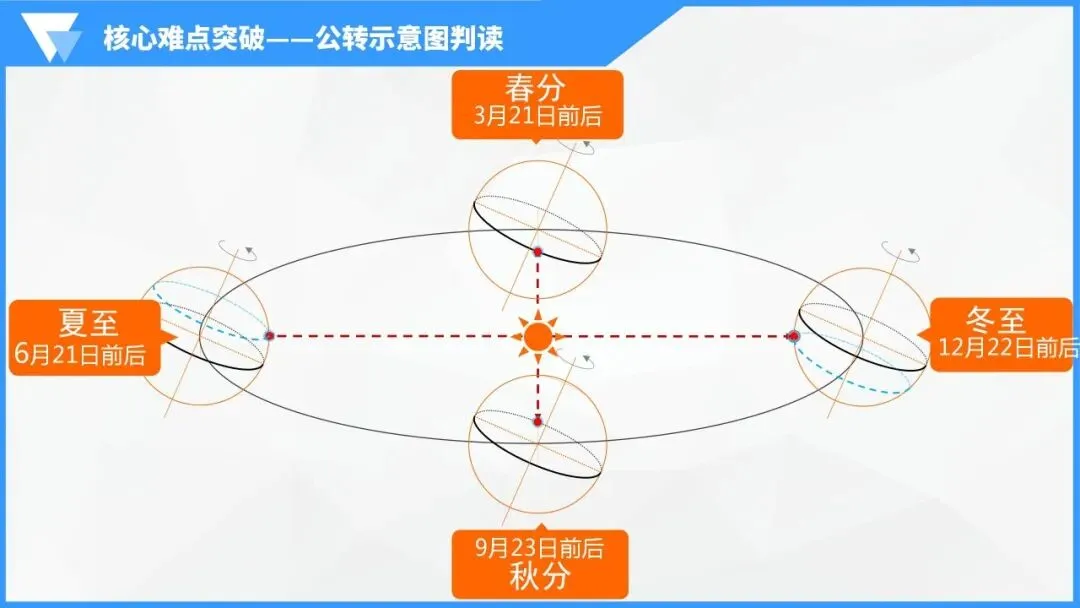 核心难点突破——公转示意图判读

春分
3月21日前后

夏至
6月21日前后

冬至
12月22日前后

9月23日前后
秋分